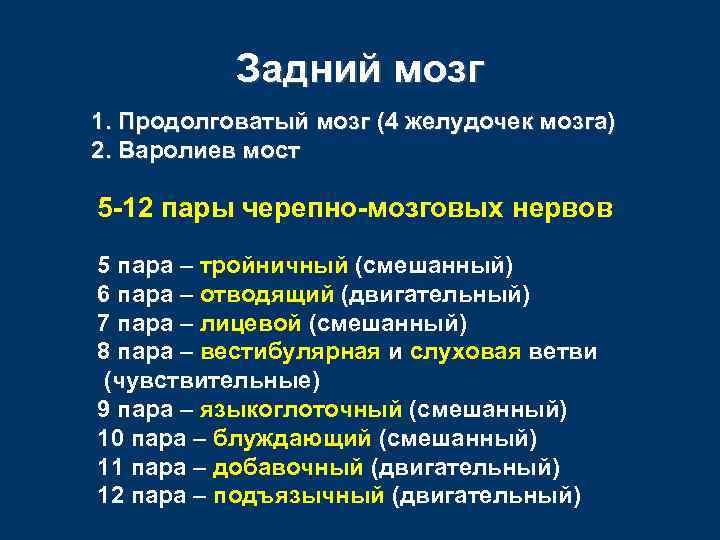 Задний мозг

1. Продолговатый мозг (4 желудочек мозга)
2. Варолиев мост

5-12 пары черепно-мозговых нервов

5 пара – тройничный (смешанный)
6 пара – отводящий (двигательный)
7 пара – лицевой (смешанный)
8 пара – вестибулярная и слуховая ветви (чувствительные)
9 пара – языкоглоточный (смешанный)
10 пара – блуждающий (смешанный)
11 пара – добавочный (двигательный)
12 пара – подъязычный (двигательный)